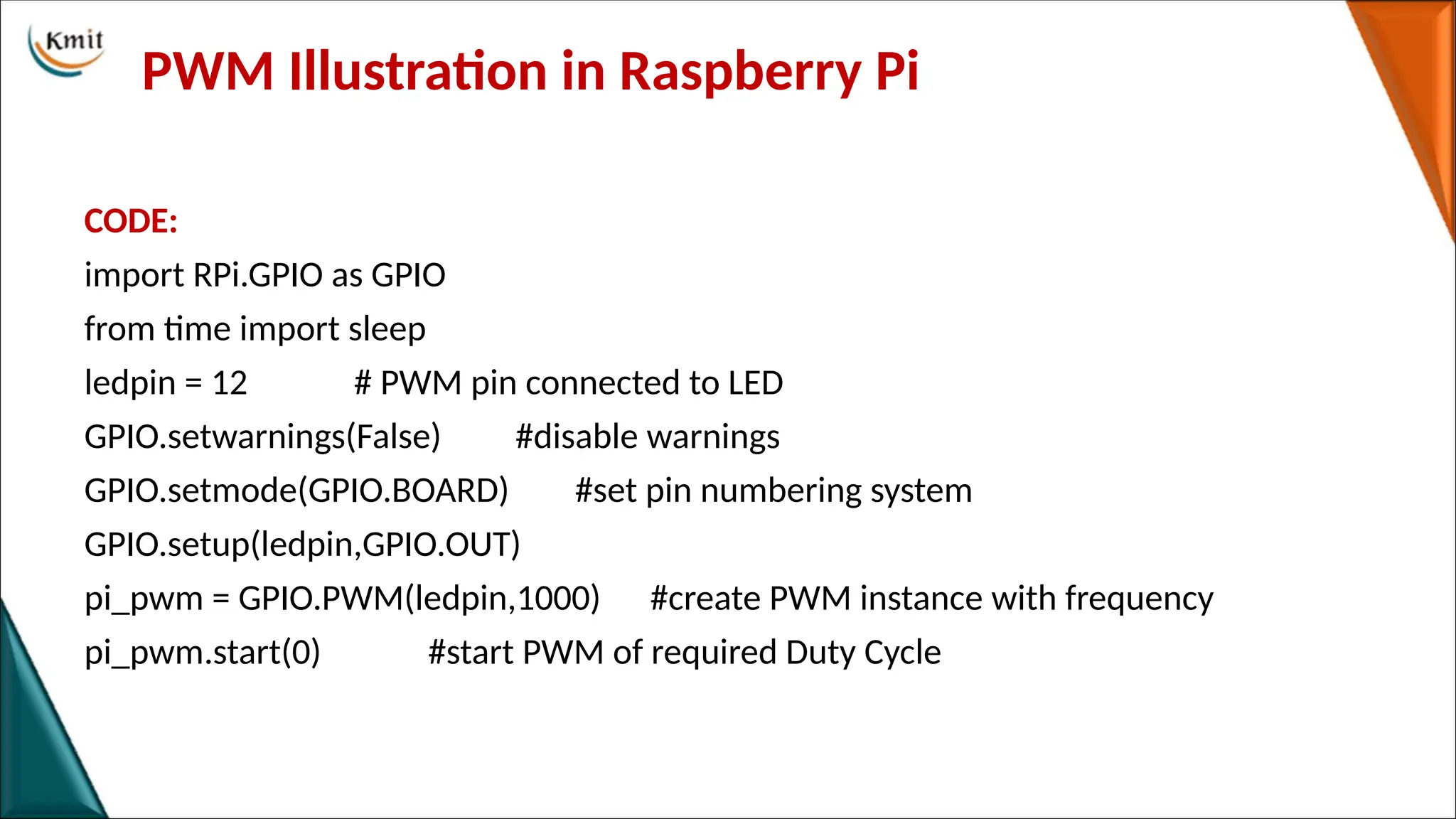 Kmit

PWM Illustration in Raspberry Pi

CODE:
import RPi.GPIO as GPIO
from time import sleep
ledpin = 12 # PWM pin connected to LED
GPIO.setwarnings(False) #disable warnings
GPIO.setmode(GPIO.BOARD) #set pin numbering system
GPIO.setup(ledpin,GPIO.OUT)
pi_pwm = GPIO.PWM(ledpin,1000) #create PWM instance with frequency
pi_pwm.start(0) #start PWM of required Duty Cycle